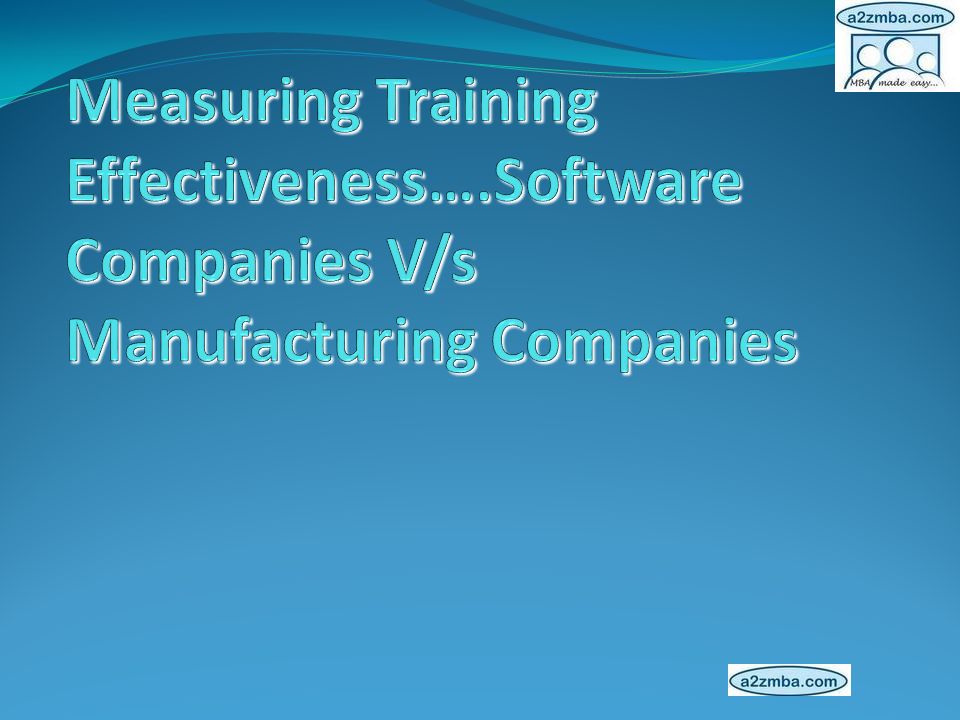 a2zmba.com
MBA made easy...

Measuring Training Effectiveness….Software Companies V/s Manufacturing Companies

a2zmba.com